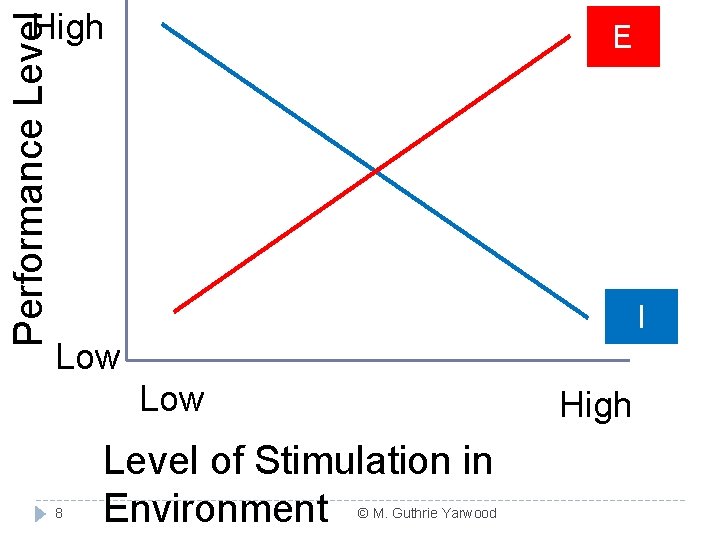 Performance Level
High
Low
E
I
Low
High
Level of Stimulation in Environment
8
© M. Guthrie Yarwood